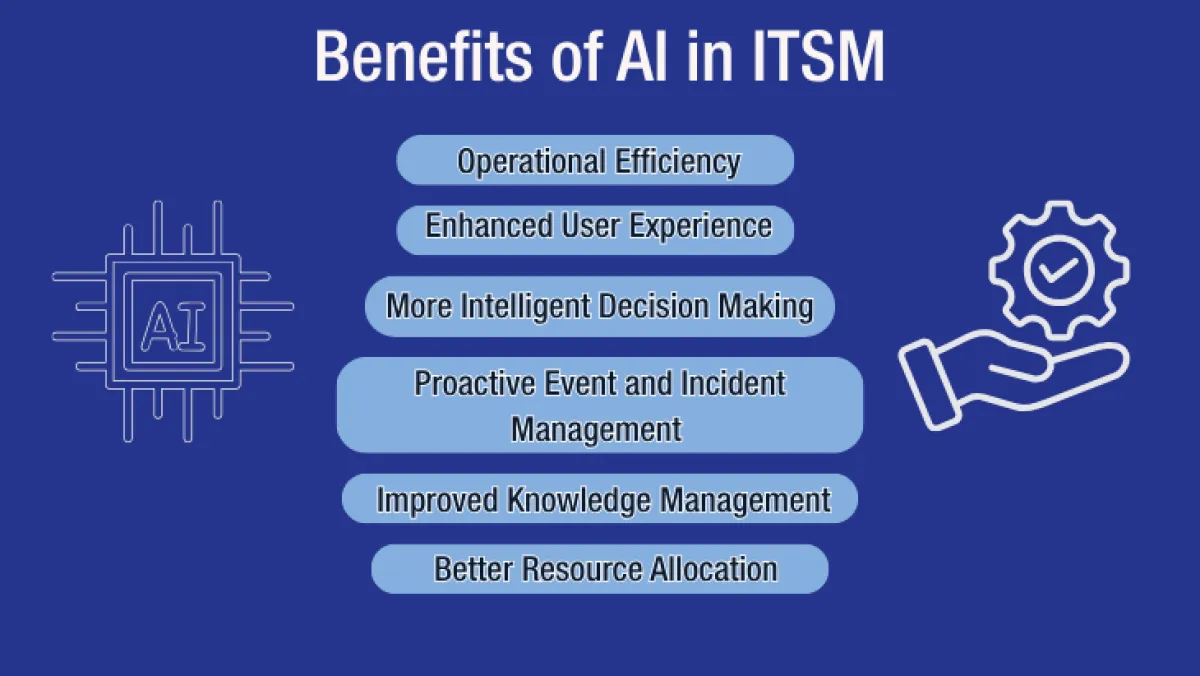 Benefits of AI in ITSM

AI

Operational Efficiency

Enhanced User Experience

More Intelligent Decision Making

Proactive Event and Incident Management

Improved Knowledge Management

Better Resource Allocation